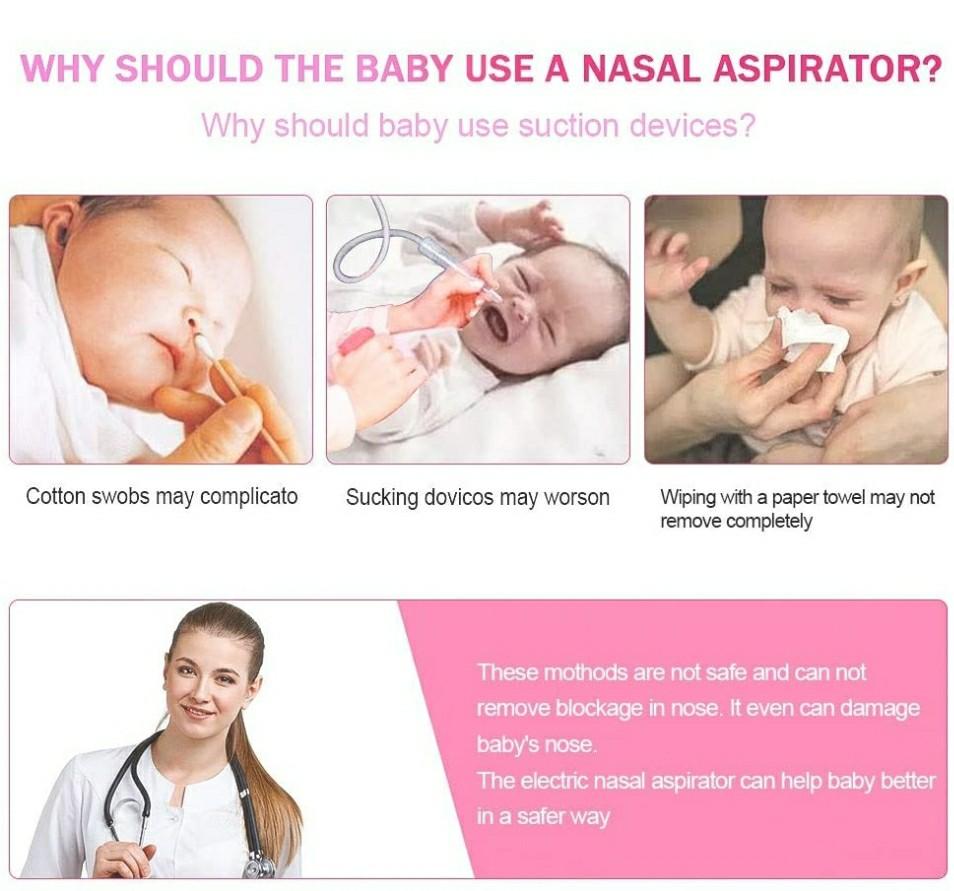 WHY SHOULD THE BABY USE A NASAL ASPIRATOR?

Why should baby use suction devices?

Cotton swobs may complicato

Sucking dovicos may worson

Wiping with a paper towel may not remove completely

These mothods are not safe and can not remove blockage in nose. It even can damage baby's nose.
The electric nasal aspirator can help baby better in a safer way